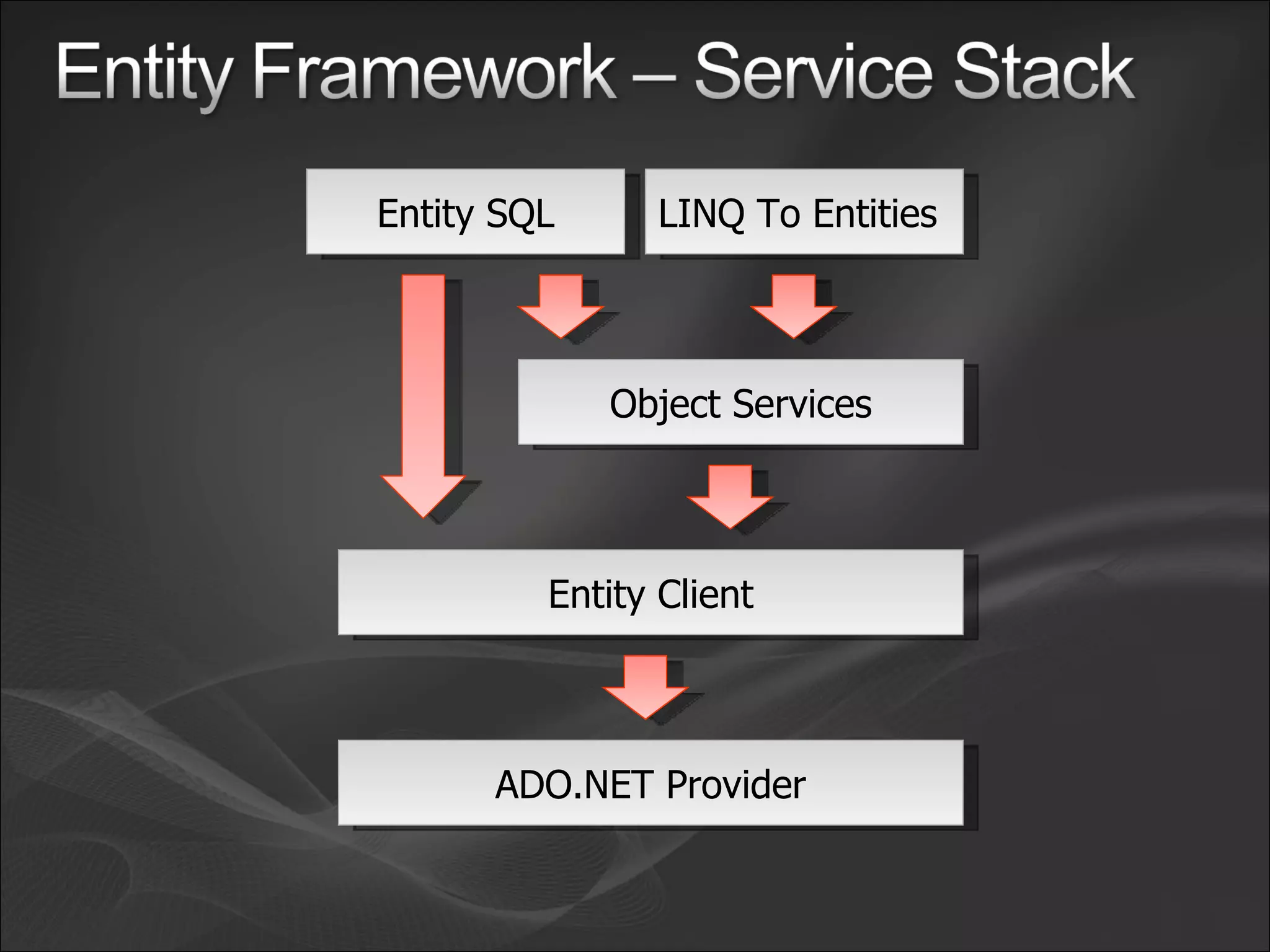 Entity Framework – Service Stack

Entity SQL

LINQ To Entities

Object Services

Entity Client

ADO.NET Provider